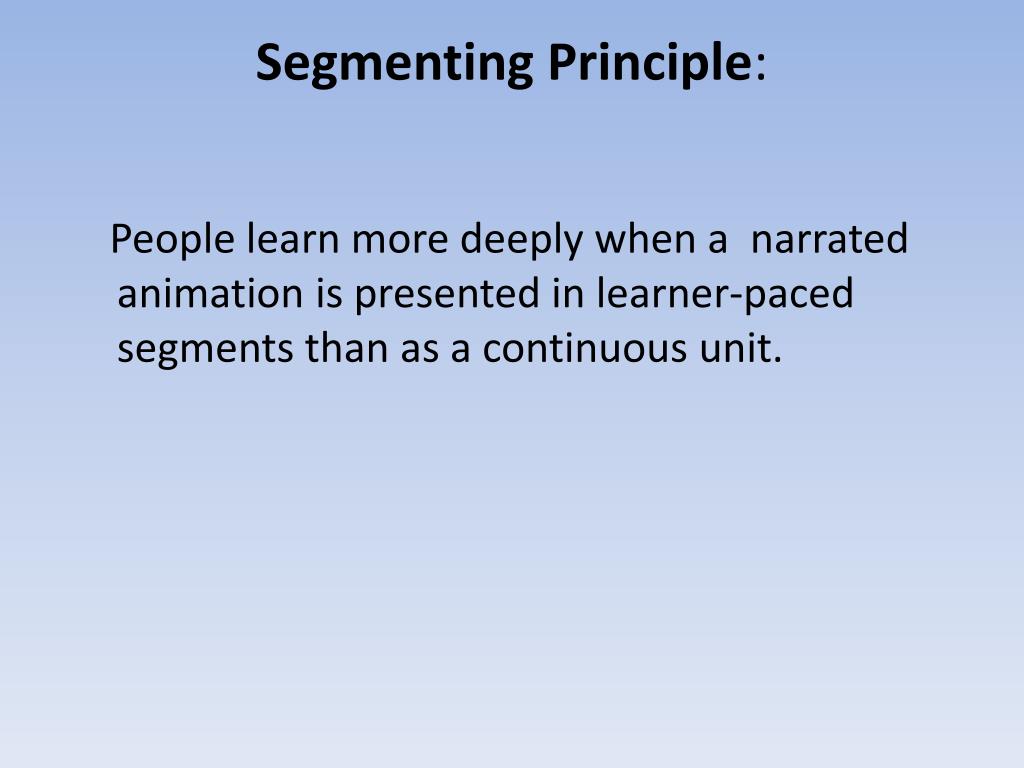 Segmenting Principle:

People learn more deeply when a narrated animation is presented in learner-paced segments than as a continuous unit.